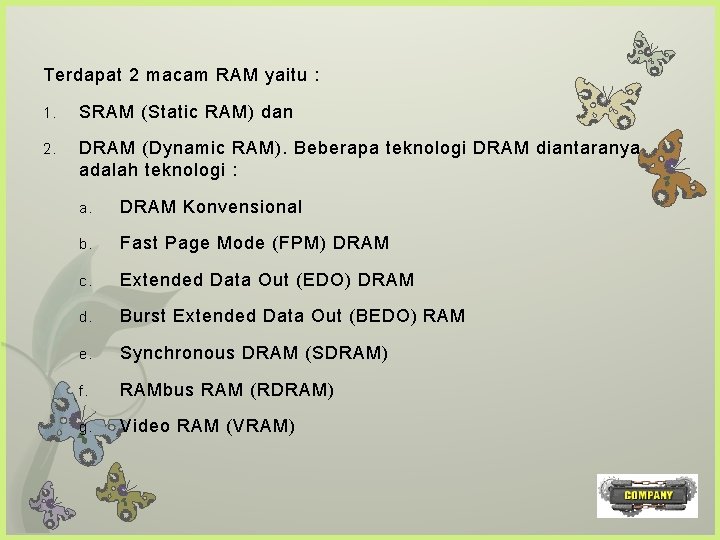 Terdapat 2 macam RAM yaitu :

1. SRAM (Static RAM) dan

2. DRAM (Dynamic RAM). Beberapa teknologi DRAM diantaranya adalah teknologi :

a. DRAM Konvensional

b. Fast Page Mode (FPM) DRAM

c. Extended Data Out (EDO) DRAM

d. Burst Extended Data Out (BEDO) RAM

e. Synchronous DRAM (SDRAM)

f. RAMbus RAM (RDRAM)

g. Video RAM (VRAM)

COMPANY